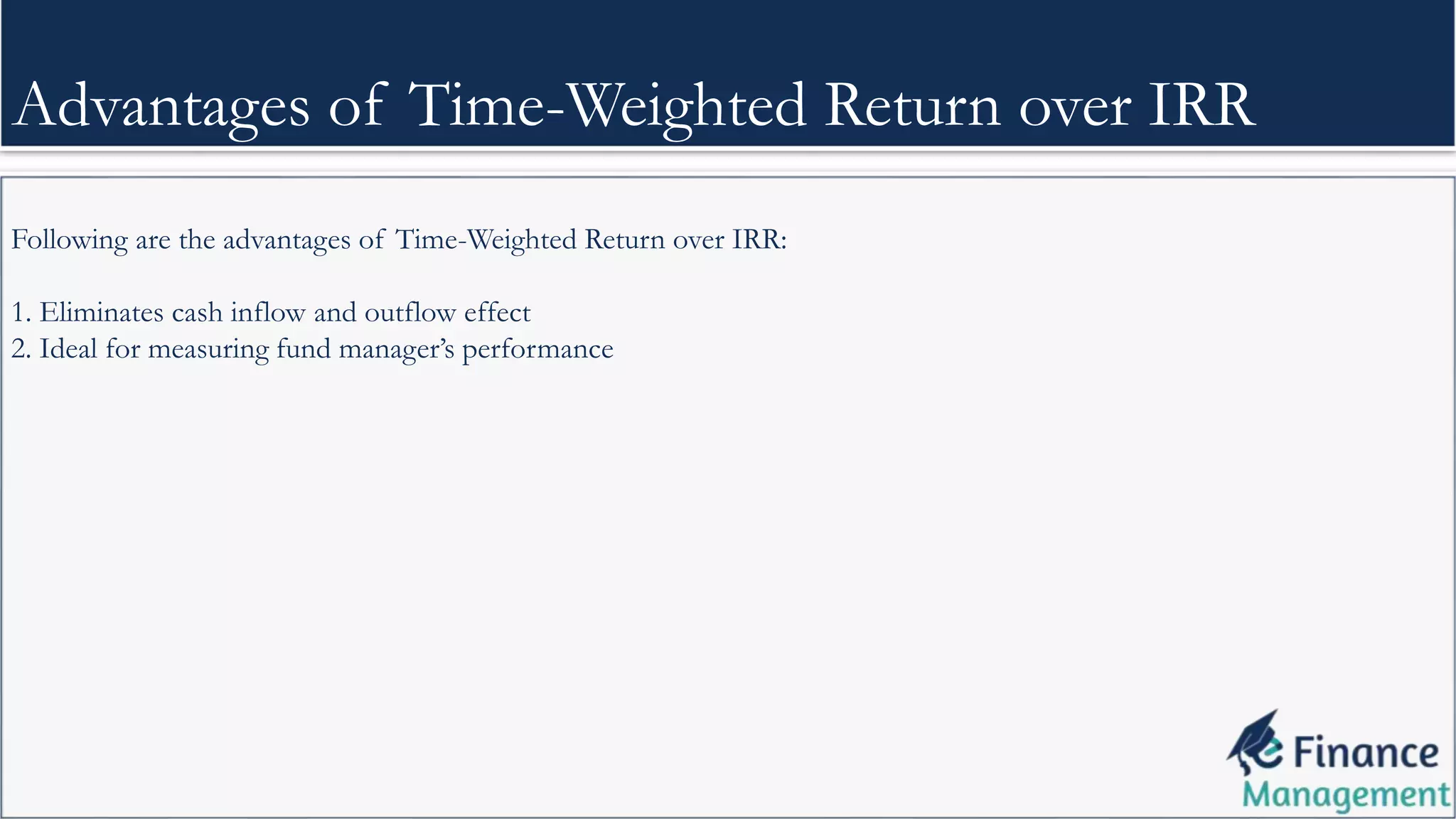 Advantages of Time-Weighted Return over IRR

Following are the advantages of Time-Weighted Return over IRR:

1. Eliminates cash inflow and outflow effect
2. Ideal for measuring fund manager's performance

e Finance Management